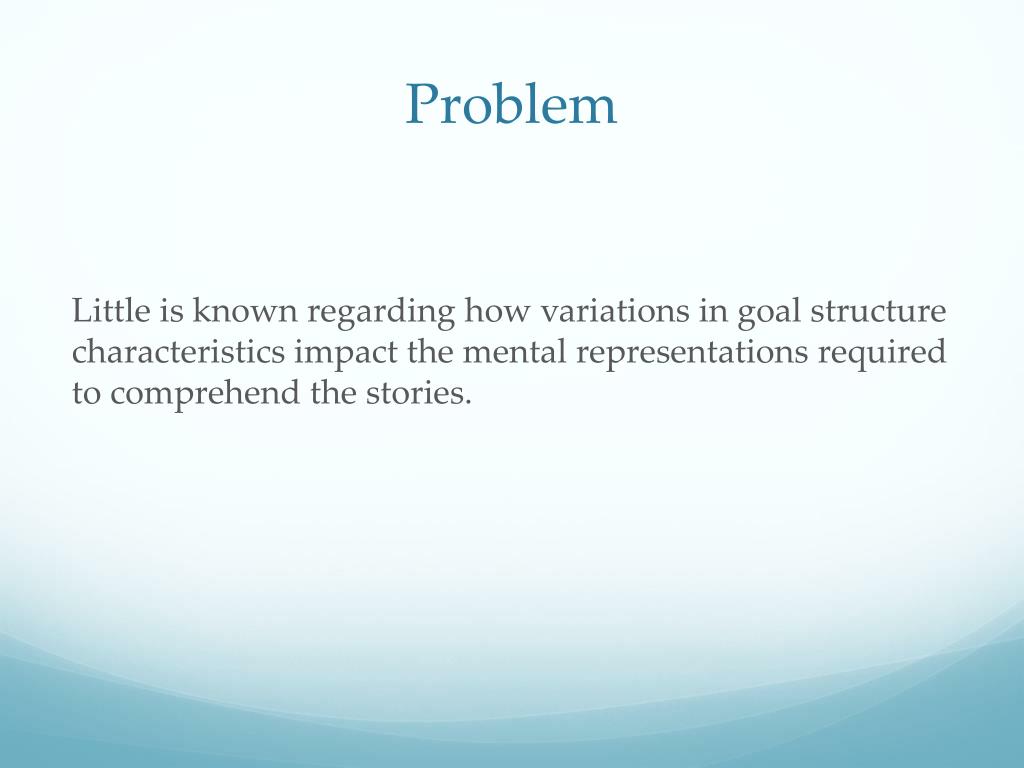 Problem

Little is known regarding how variations in goal structure characteristics impact the mental representations required to comprehend the stories.